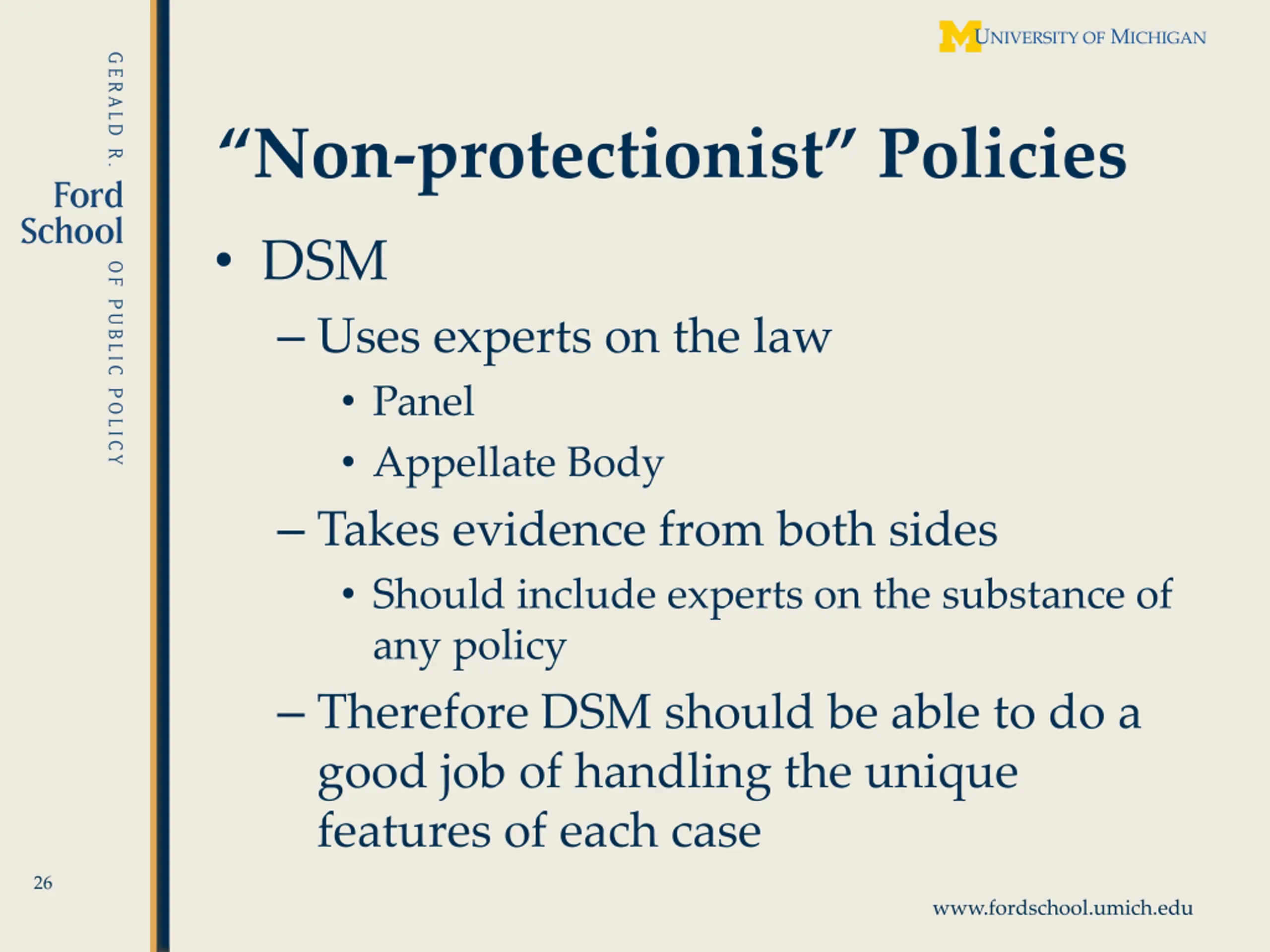 GERALD R.
Ford
School
OF PUBLIC POLICY

M UNIVERSITY OF MICHIGAN

“Non-protectionist” Policies

• DSM
– Uses experts on the law
• Panel
• Appellate Body
– Takes evidence from both sides
• Should include experts on the substance of any policy
– Therefore DSM should be able to do a good job of handling the unique features of each case

26

www.fordschool.umich.edu